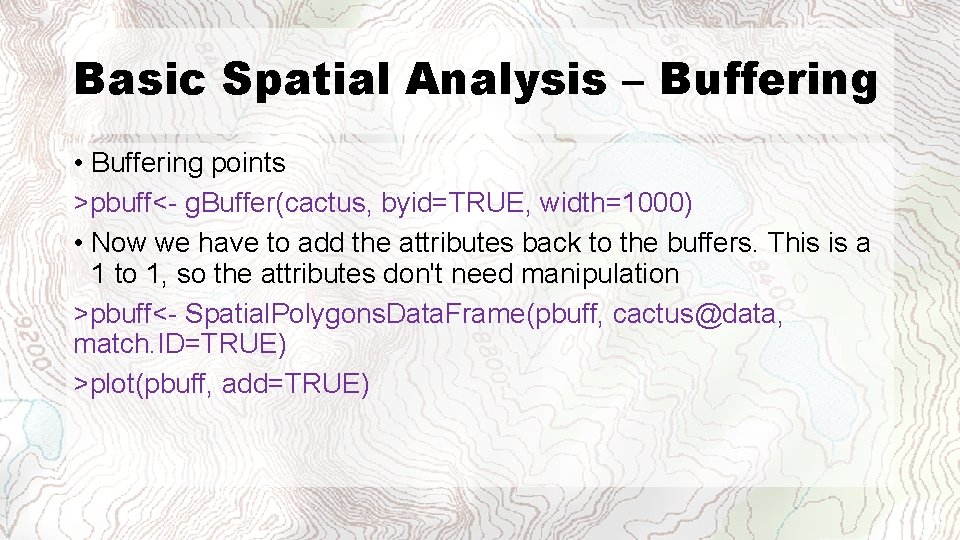 Basic Spatial Analysis – Buffering

• Buffering points

>pbuff<- gBuffer(cactus, byid=TRUE, width=1000)

• Now we have to add the attributes back to the buffers. This is a 1 to 1, so the attributes don't need manipulation

>pbuff<- SpatialPolygonsDataFrame(pbuff, cactus@data, match.ID=TRUE)

>plot(pbuff, add=TRUE)